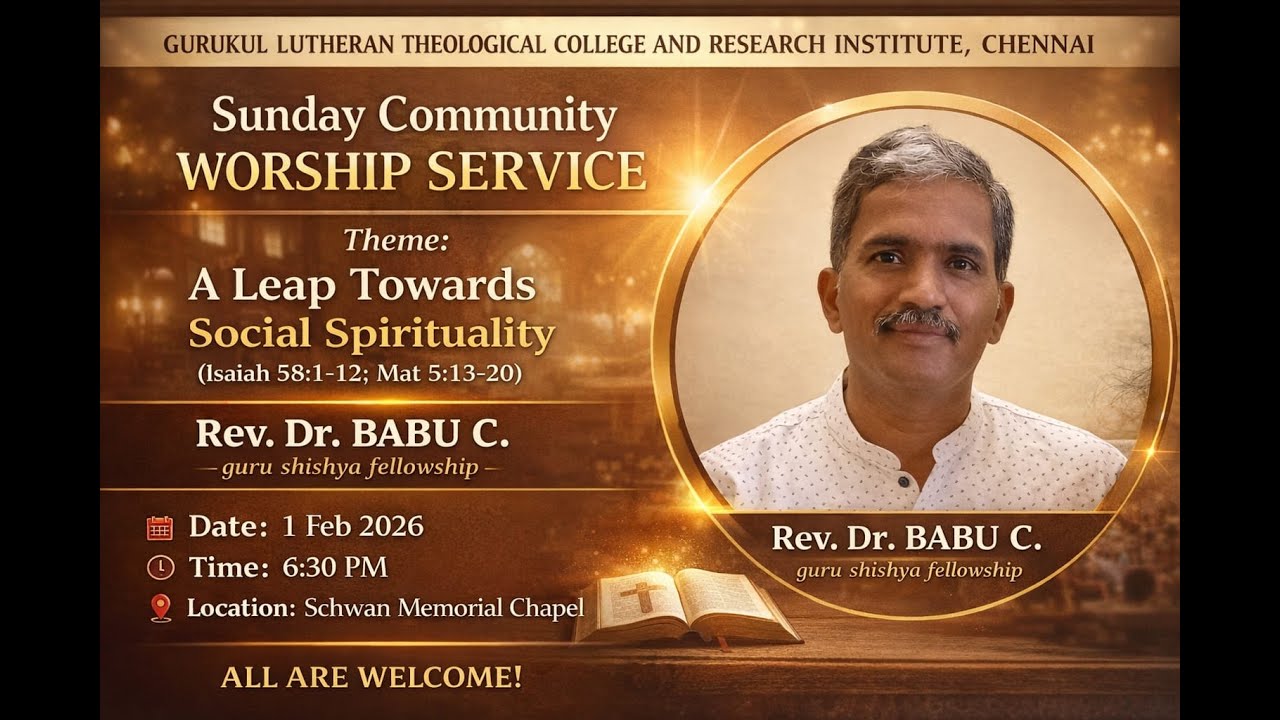 GURUKUL LUTHERAN THEOLOGICAL COLLEGE AND RESEARCH INSTITUTE, CHENNAI

Sunday Community
WORSHIP SERVICE

Theme:
A Leap Towards
Social Spirituality
(Isaiah 58:1-12; Mat 5:13-20)

Rev. Dr. BABU C.
– guru shishya fellowship –

Date: 1 Feb 2026
Time: 6:30 PM
Location: Schwan Memorial Chapel

ALL ARE WELCOME!

Rev. Dr. BABU C.
guru shishya fellowship